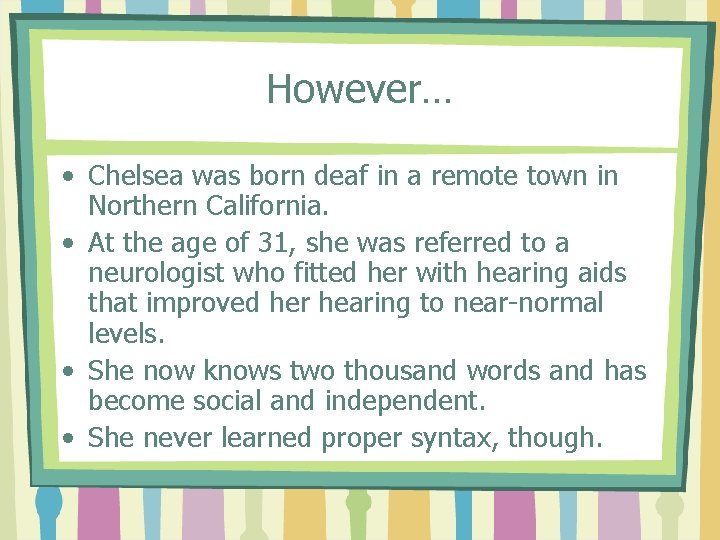 However…

• Chelsea was born deaf in a remote town in Northern California.
• At the age of 31, she was referred to a neurologist who fitted her with hearing aids that improved her hearing to near-normal levels.
• She now knows two thousand words and has become social and independent.
• She never learned proper syntax, though.